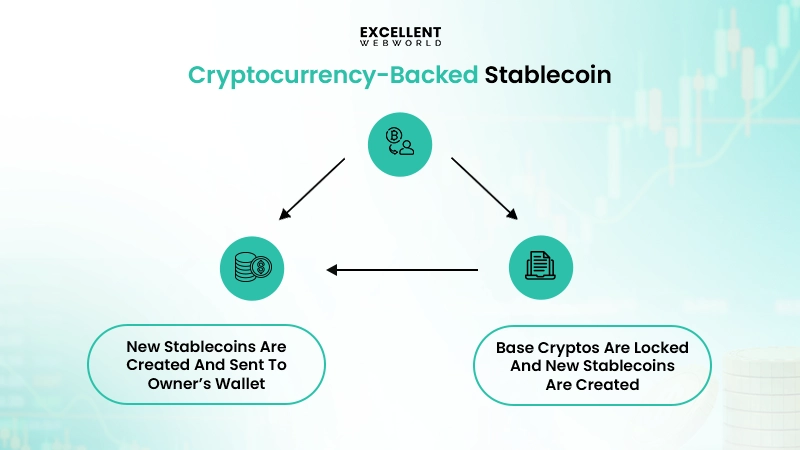 EXCELLENT
WEBWORLD

Cryptocurrency-Backed Stablecoin

New Stablecoins Are Created And Sent To Owner's Wallet

Base Cryptos Are Locked And New Stablecoins Are Created